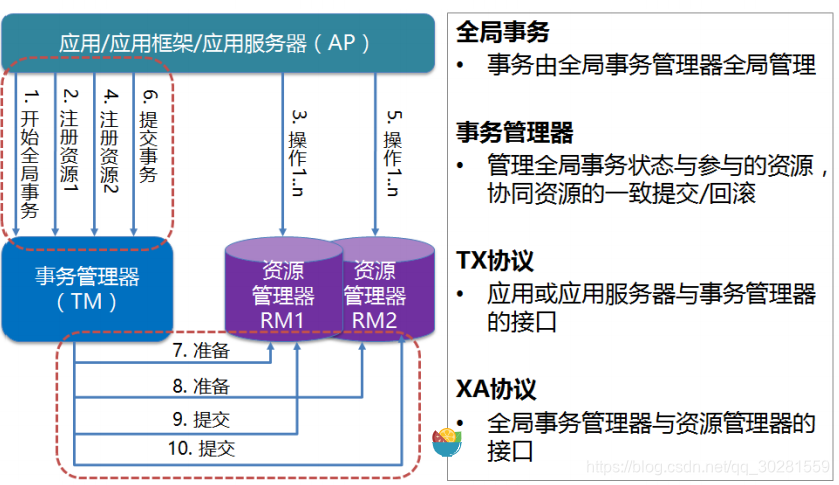 应用/应用框架/应用服务器（AP）

1. 开始全局事务

2. 注册资源1

4. 注册资源2

6. 提交事务

3. 操作1..n

5. 操作1..n

事务管理器（TM）

资源管理器 RM1

资源管理器 RM2

7. 准备

8. 准备

9. 提交

10. 提交

全局事务

• 事务由全局事务管理器全局管理

事务管理器

• 管理全局事务状态与参与的资源，协同资源的一致提交/回滚

TX协议

• 应用或应用服务器与事务管理器的接口

XA协议

• 全局事务管理器与资源管理器的接口

https://blog.csdn.net/qq_30281559